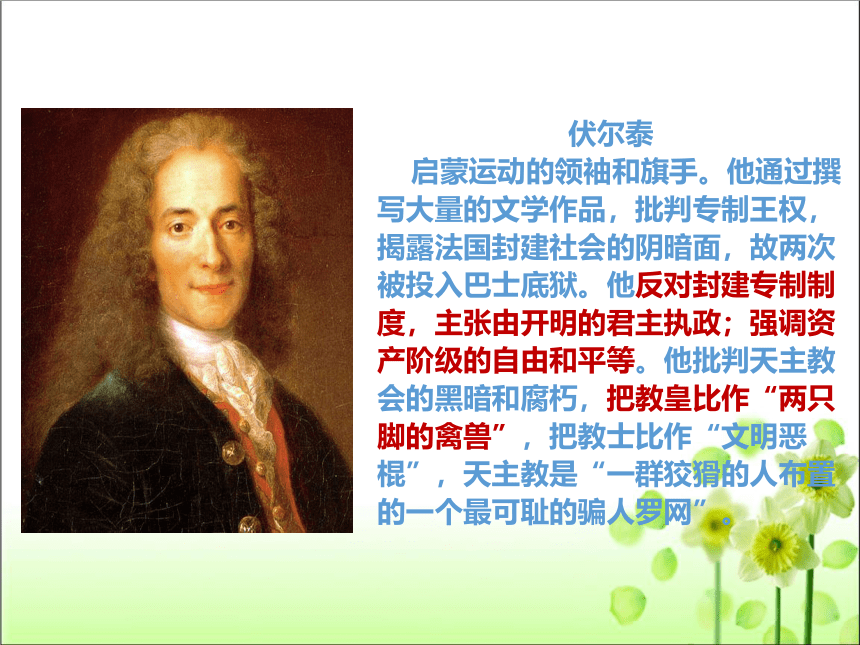 伏尔泰

启蒙运动的领袖和旗手。他通过撰写大量的文学作品，批判专制王权，揭露法国封建社会的阴暗面，故两次被投入巴士底狱。他反对封建专制制度，主张由开明的君主执政；强调资产阶级的自由和平等。他批判天主教会的黑暗和腐朽，把教皇比作“两只脚的禽兽”，把教士比作“文明恶棍”，天主教是“一群狡猾的人布置的一个最可耻的骗人罗网”。